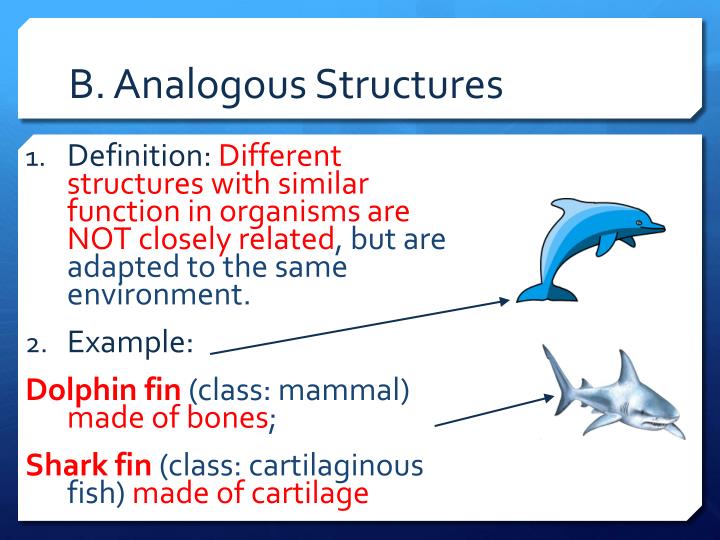 B. Analogous Structures

1. Definition: Different structures with similar function in organisms are NOT closely related, but are adapted to the same environment.

2. Example:

Dolphin fin (class: mammal) made of bones;

Shark fin (class: cartilaginous fish) made of cartilage